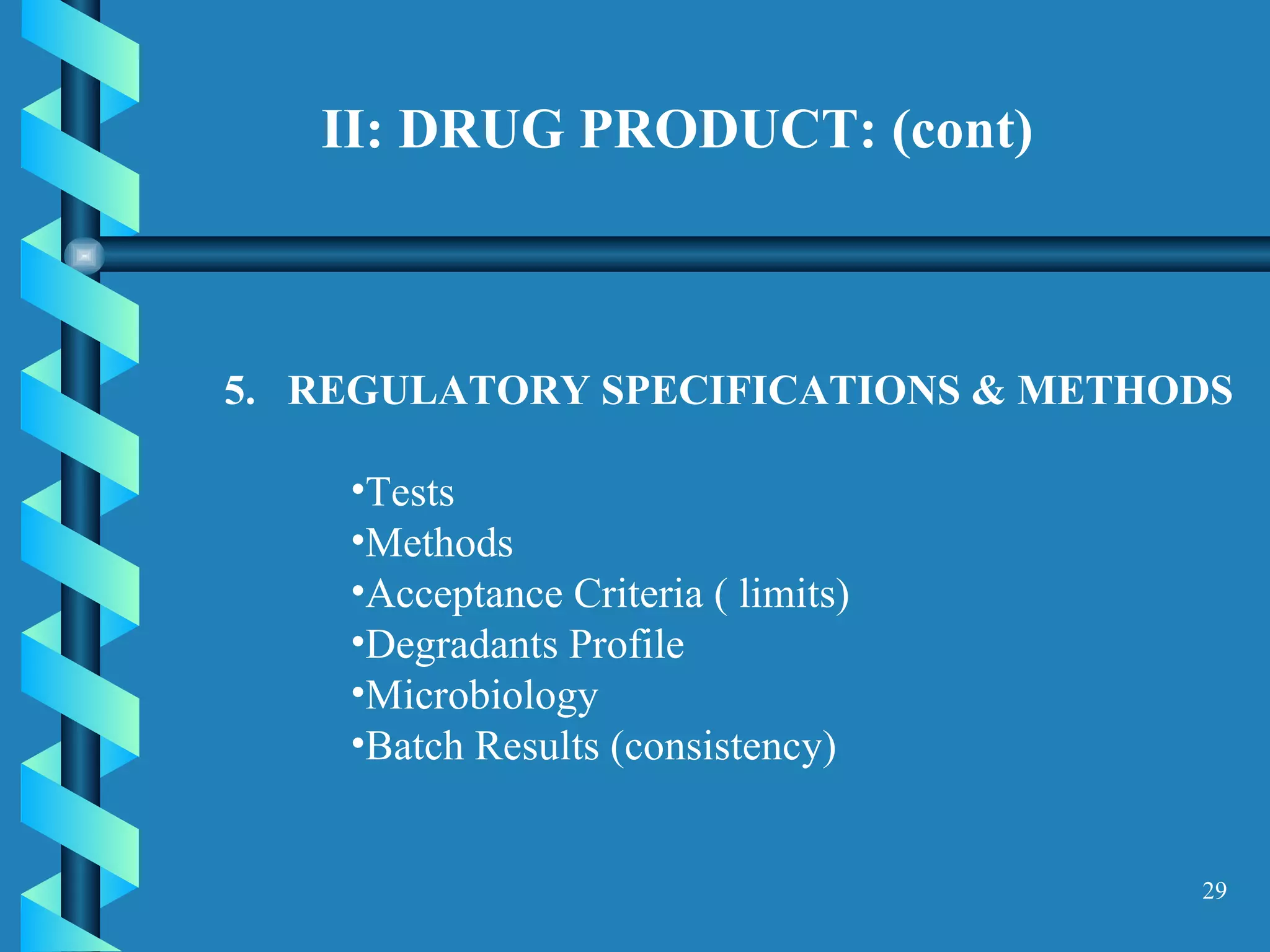 II: DRUG PRODUCT: (cont)

5. REGULATORY SPECIFICATIONS & METHODS

•Tests
•Methods
•Acceptance Criteria ( limits)
•Degradants Profile
•Microbiology
•Batch Results (consistency)

29